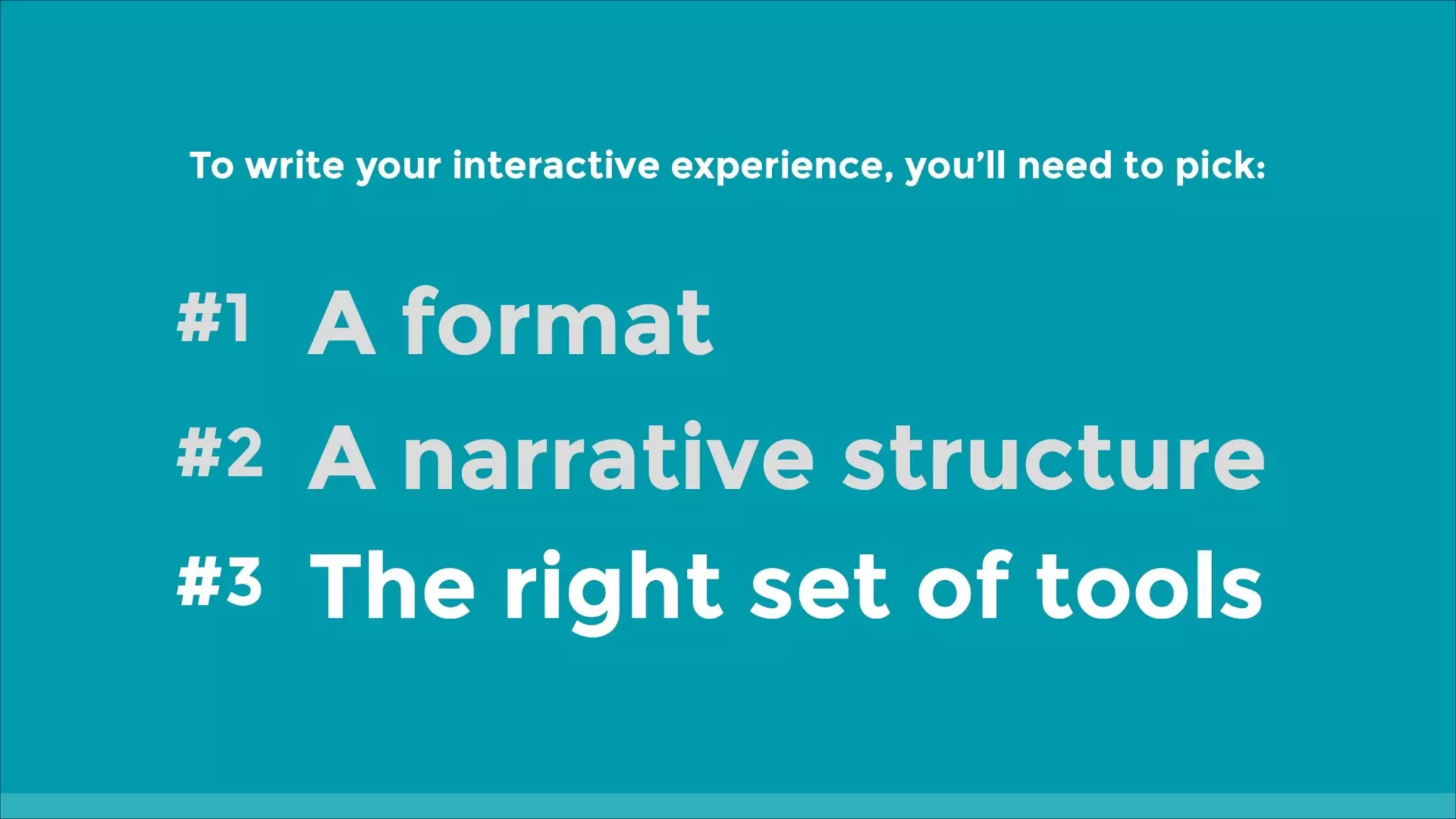 To write your interactive experience, you'll need to pick:

#1 A format

#2 A narrative structure

#3 The right set of tools